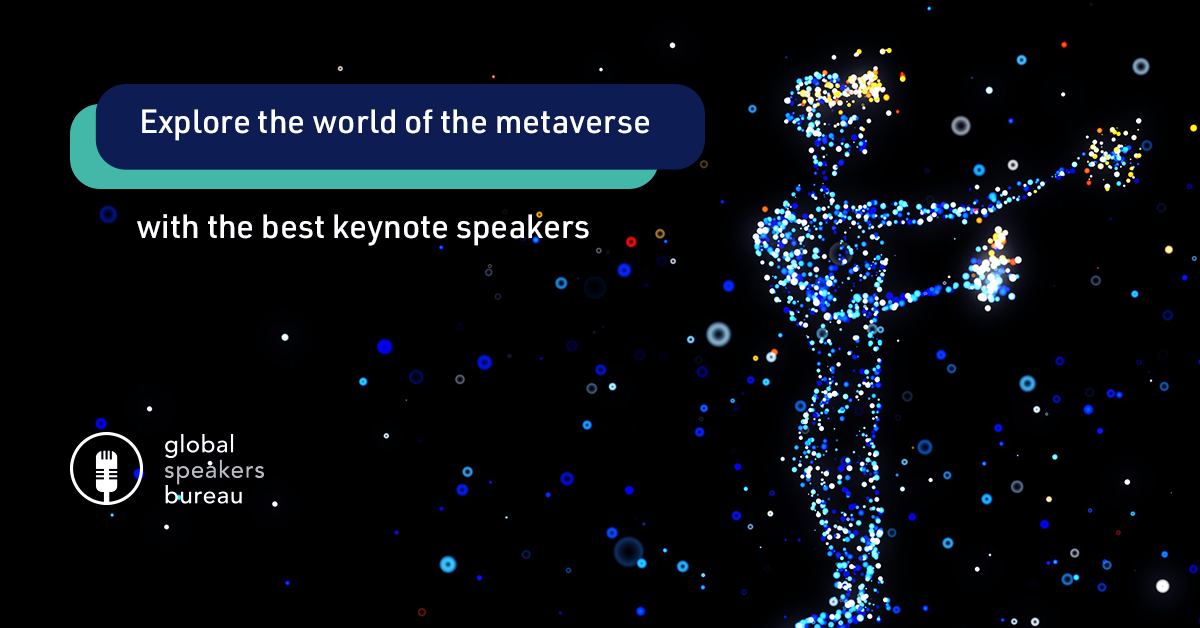 Explore the world of the metaverse

with the best keynote speakers

global
speakers
bureau